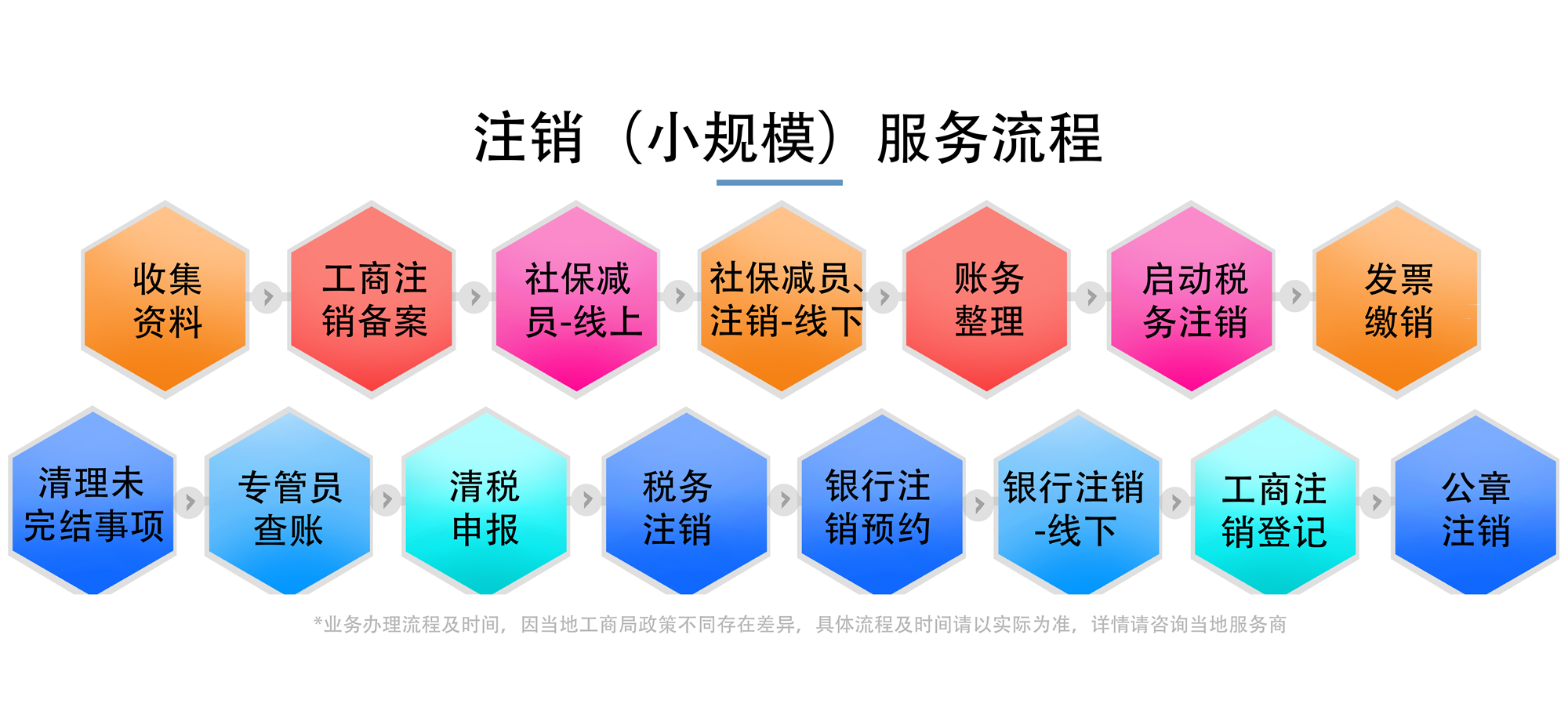 注销（小规模）服务流程

收集资料

工商注销备案

社保减员-线上

社保减员、注销-线下

账务整理

启动税务注销

发票缴销

清理未完结事项

专管员查账

清税申报

税务注销

银行注销预约

银行注销-线下

工商注销登记

公章注销

*业务办理流程及时间，因当地工商局政策不同存在差异，具体流程及时间请以实际为准，详情请咨询当地服务商